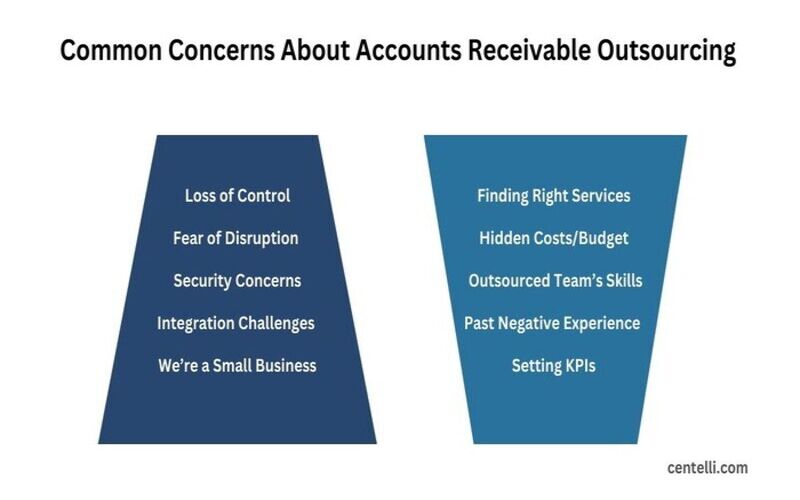 Common Concerns About Accounts Receivable Outsourcing

Loss of Control
Fear of Disruption
Security Concerns
Integration Challenges
We're a Small Business

Finding Right Services
Hidden Costs/Budget
Outsourced Team's Skills
Past Negative Experience
Setting KPIs

centelli.com